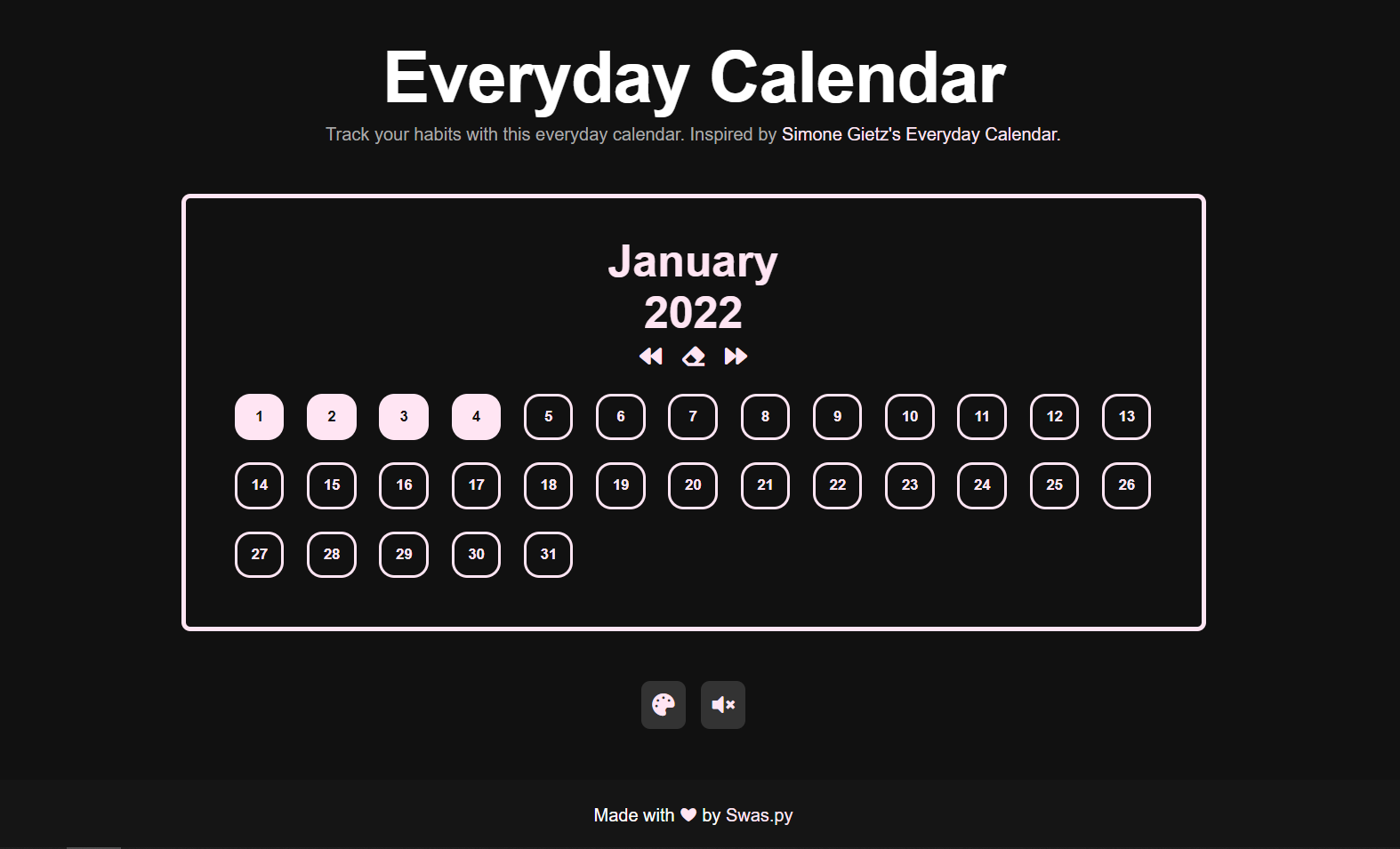 Everyday Calendar

Track your habits with this everyday calendar. Inspired by Simone Gietz's Everyday Calendar.

January
2022

1 2 3 4 5 6 7 8 9 10 11 12 13
14 15 16 17 18 19 20 21 22 23 24 25 26
27 28 29 30 31

Made with ❤ by Swas.py